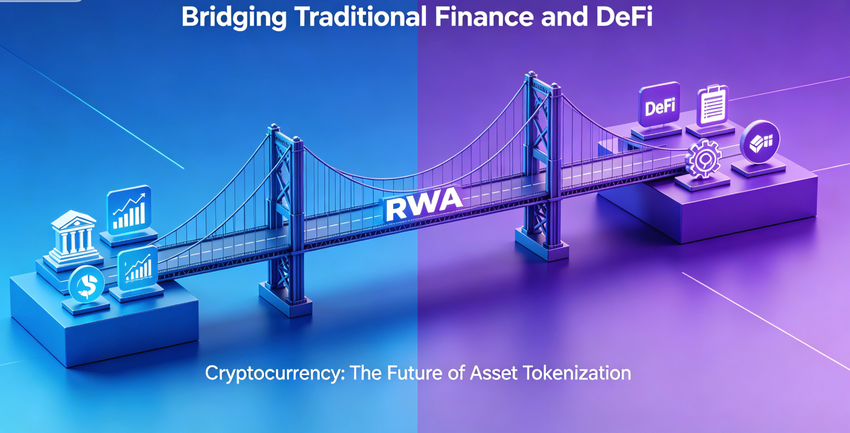 Bridging Traditional Finance and DeFi

DeFi

RWA

Cryptocurrency: The Future of Asset Tokenization